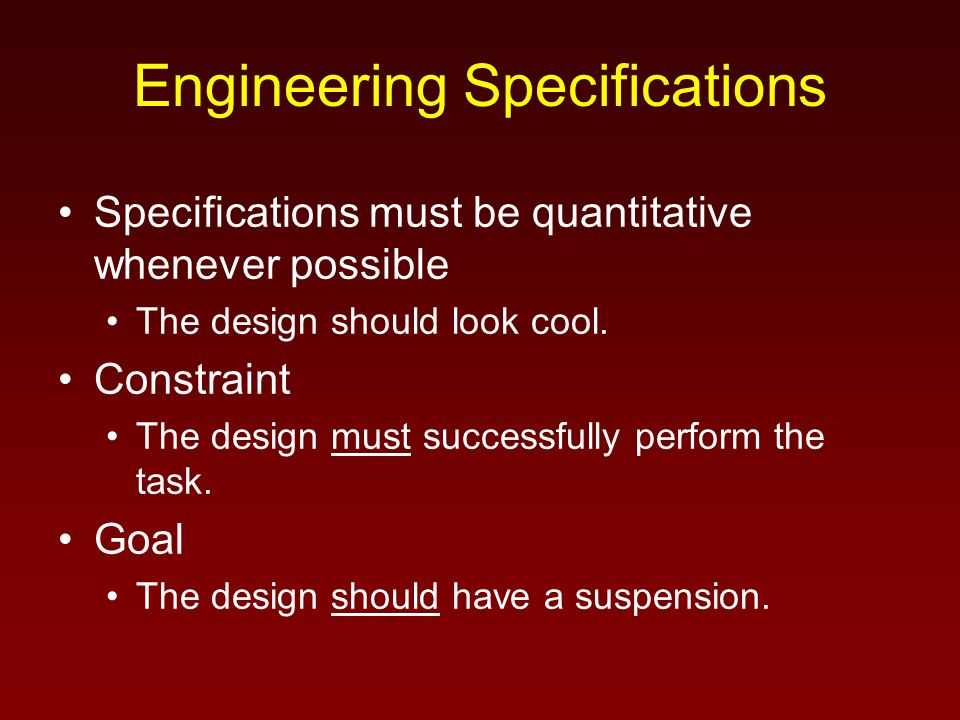 Engineering Specifications

• Specifications must be quantitative whenever possible
  • The design should look cool.
• Constraint
  • The design must successfully perform the task.
• Goal
  • The design should have a suspension.